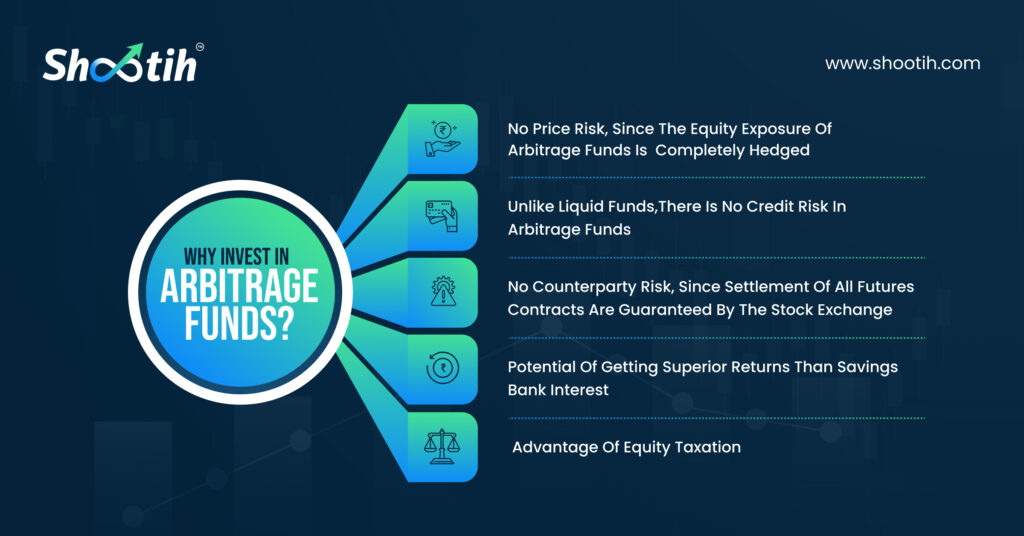 Shootih™

www.shootih.com

WHY INVEST IN ARBITRAGE FUNDS?

No Price Risk, Since The Equity Exposure Of Arbitrage Funds Is Completely Hedged

Unlike Liquid Funds,There Is No Credit Risk In Arbitrage Funds

No Counterparty Risk, Since Settlement Of All Futures Contracts Are Guaranteed By The Stock Exchange

Potential Of Getting Superior Returns Than Savings Bank Interest

Advantage Of Equity Taxation